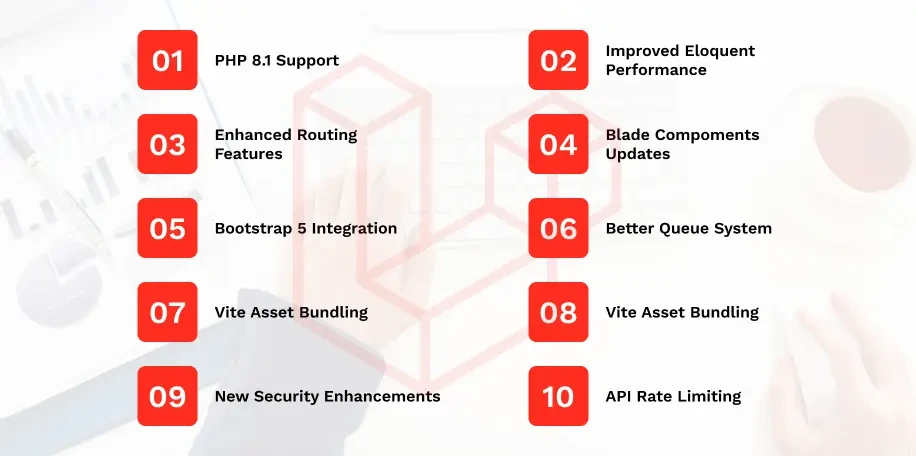 01 PHP 8.1 Support

02 Improved Eloquent Performance

03 Enhanced Routing Features

04 Blade Compoments Updates

05 Bootstrap 5 Integration

06 Better Queue System

07 Vite Asset Bundling

08 Vite Asset Bundling

09 New Security Enhancements

10 API Rate Limiting